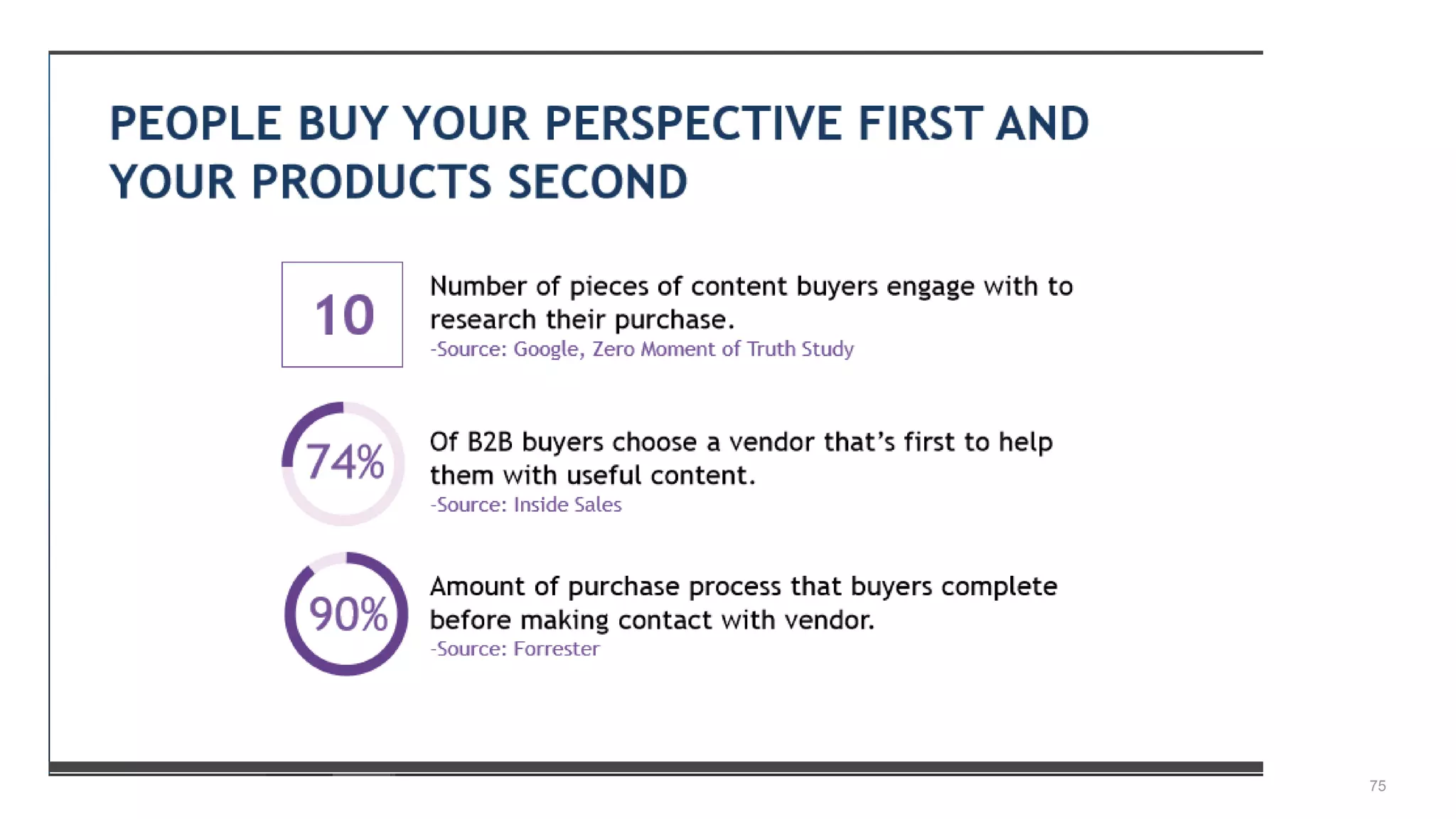 PEOPLE BUY YOUR PERSPECTIVE FIRST AND YOUR PRODUCTS SECOND

10

Number of pieces of content buyers engage with to research their purchase.
-Source: Google, Zero Moment of Truth Study

74%

Of B2B buyers choose a vendor that's first to help them with useful content.
-Source: Inside Sales

90%

Amount of purchase process that buyers complete before making contact with vendor.
-Source: Forrester

75